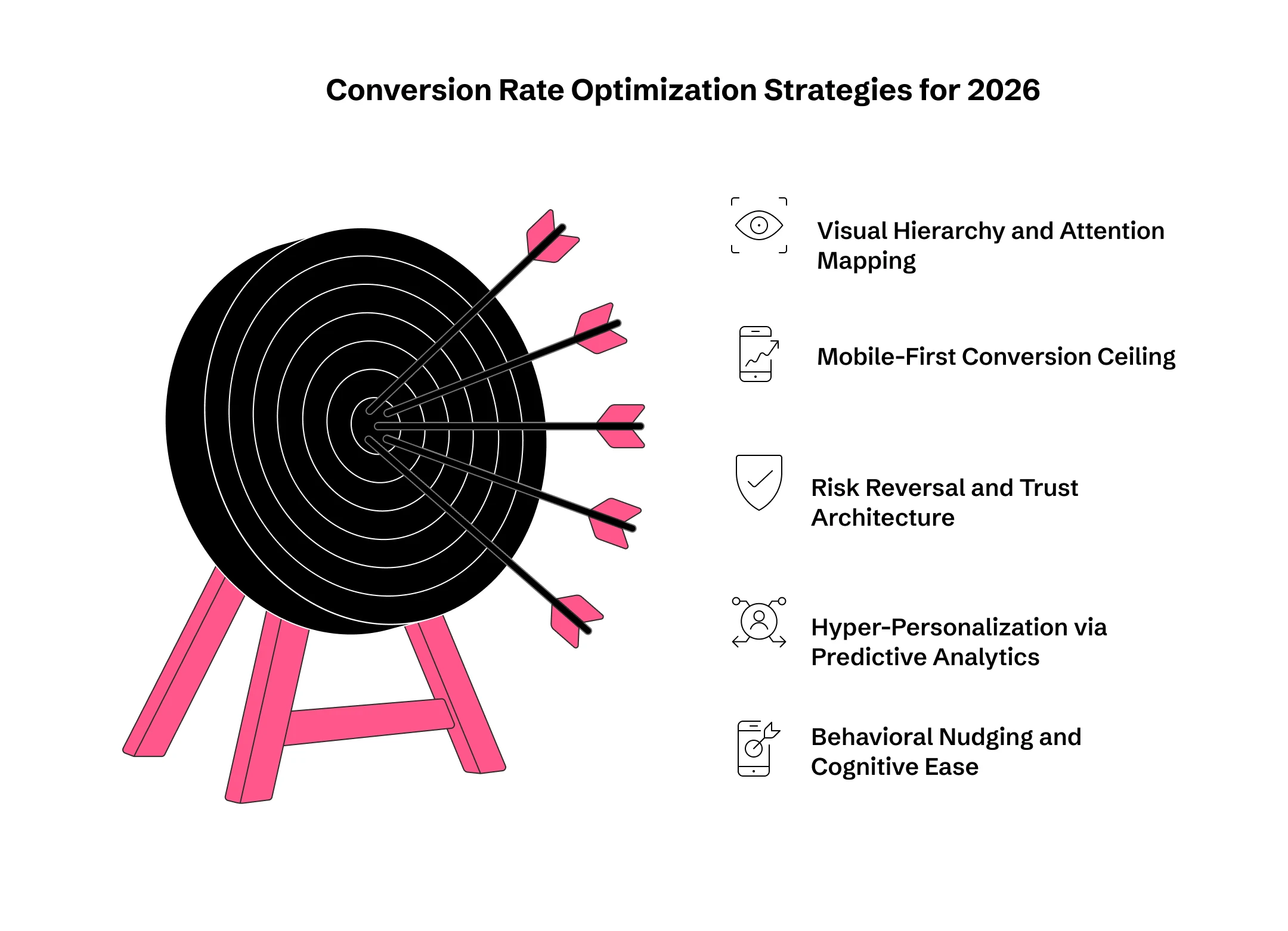 Conversion Rate Optimization Strategies for 2026

Visual Hierarchy and Attention Mapping

Mobile-First Conversion Ceiling

Risk Reversal and Trust Architecture

Hyper-Personalization via Predictive Analytics

Behavioral Nudging and Cognitive Ease